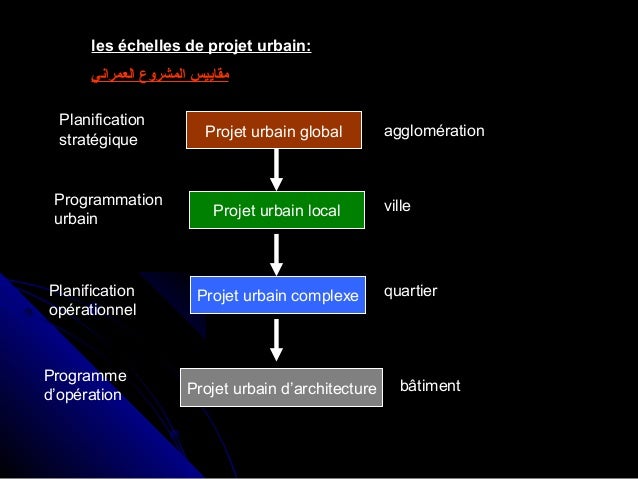 les échelles de projet urbain:

مقاييس المشروع العمراني

Planification stratégique

Projet urbain global

agglomération

Programmation urbain

Projet urbain local

ville

Planification opérationnel

Projet urbain complexe

quartier

Programme d'opération

Projet urbain d'architecture

bâtiment